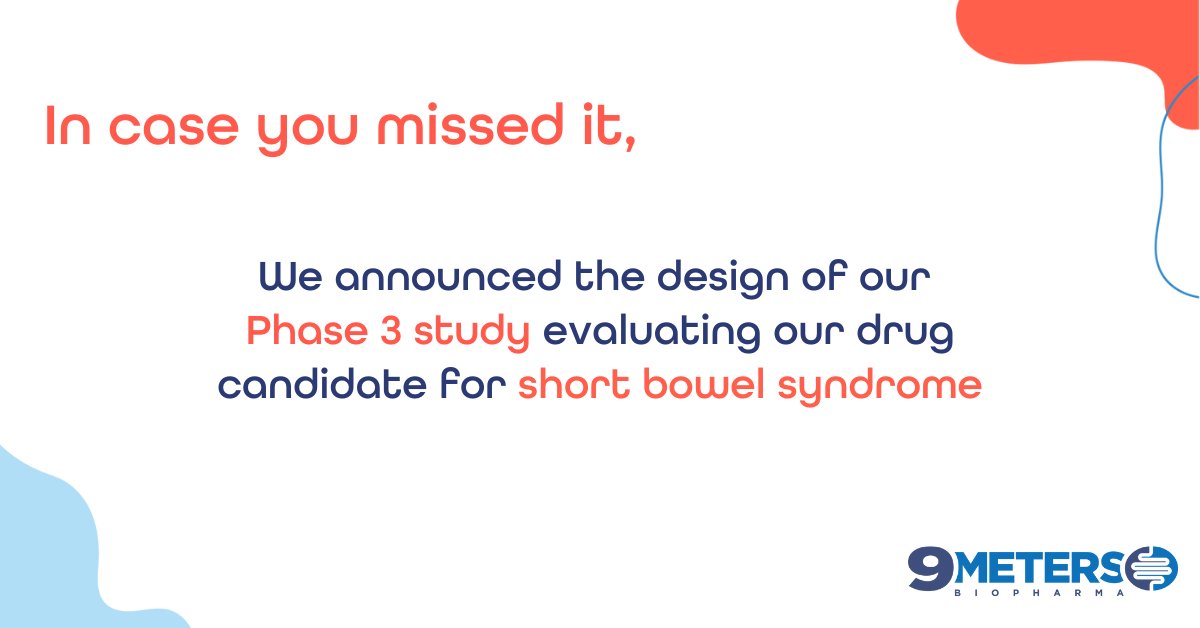 In case you missed it,

We announced the design of our Phase 3 study evaluating our drug candidate for short bowel syndrome

9METERS
BIOPHARMA